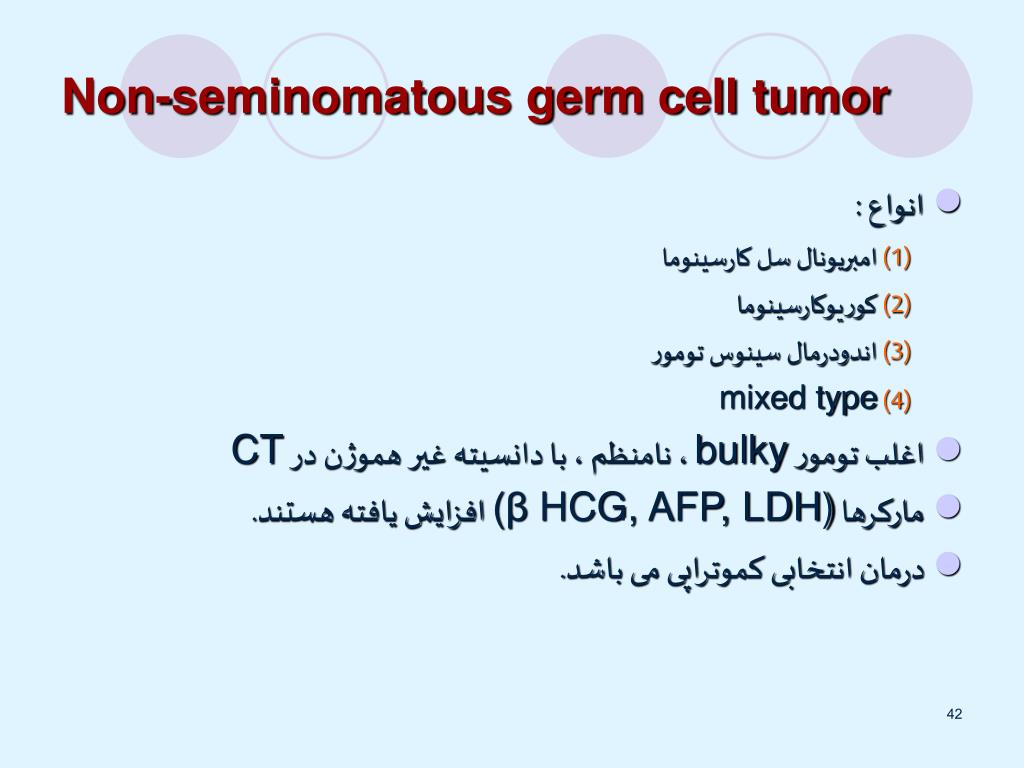 Non-seminomatous germ cell tumor

انواع :

(1) امبریونال سل کارسینوما

(2) کوریوکارسینوما

(3) اندودرمال سینوس تومور

(4) mixed type

اغلب تومور bulky ، نامنظم ، با دانسیته غیر هموژن در CT

مارکرها (β HCG, AFP, LDH) افزایش یافته هستند.

درمان انتخابی کموتراپی می باشد.

42